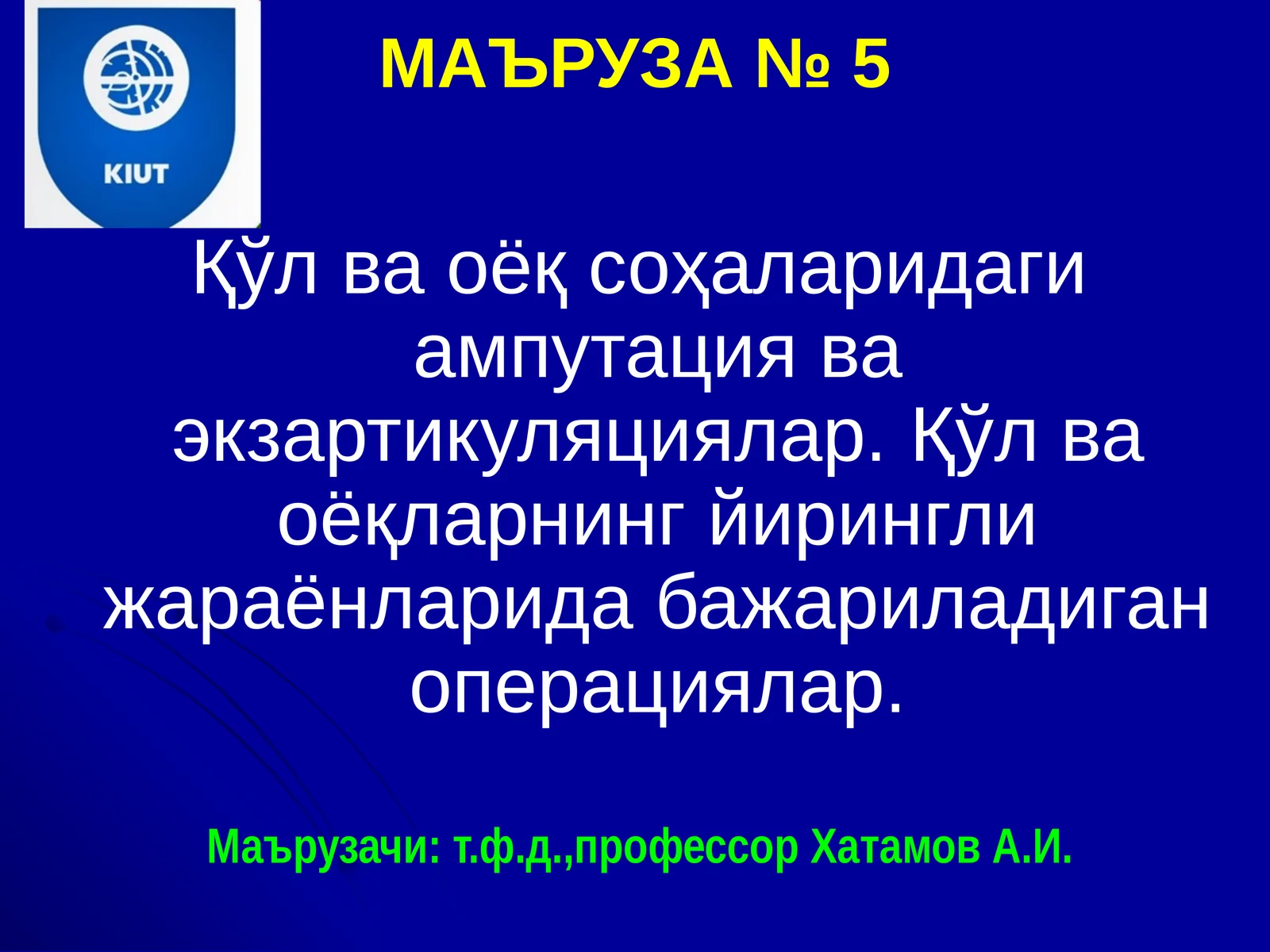 KIUT

МАЪРУЗА № 5

Қўл ва оёқ соҳаларидаги ампутация ва экзартикуляциялар. Қўл ва оёқларнинг йирингли жараёнларида бажариладиган операциялар.

Маърузачи: т.ф.д.,профессор Хатамов А.И.